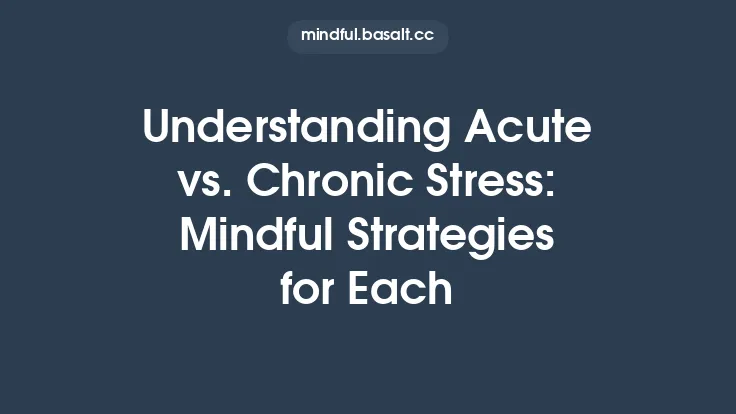 mindful.basalt.cc

Understanding Acute vs. Chronic Stress: Mindful Strategies for Each